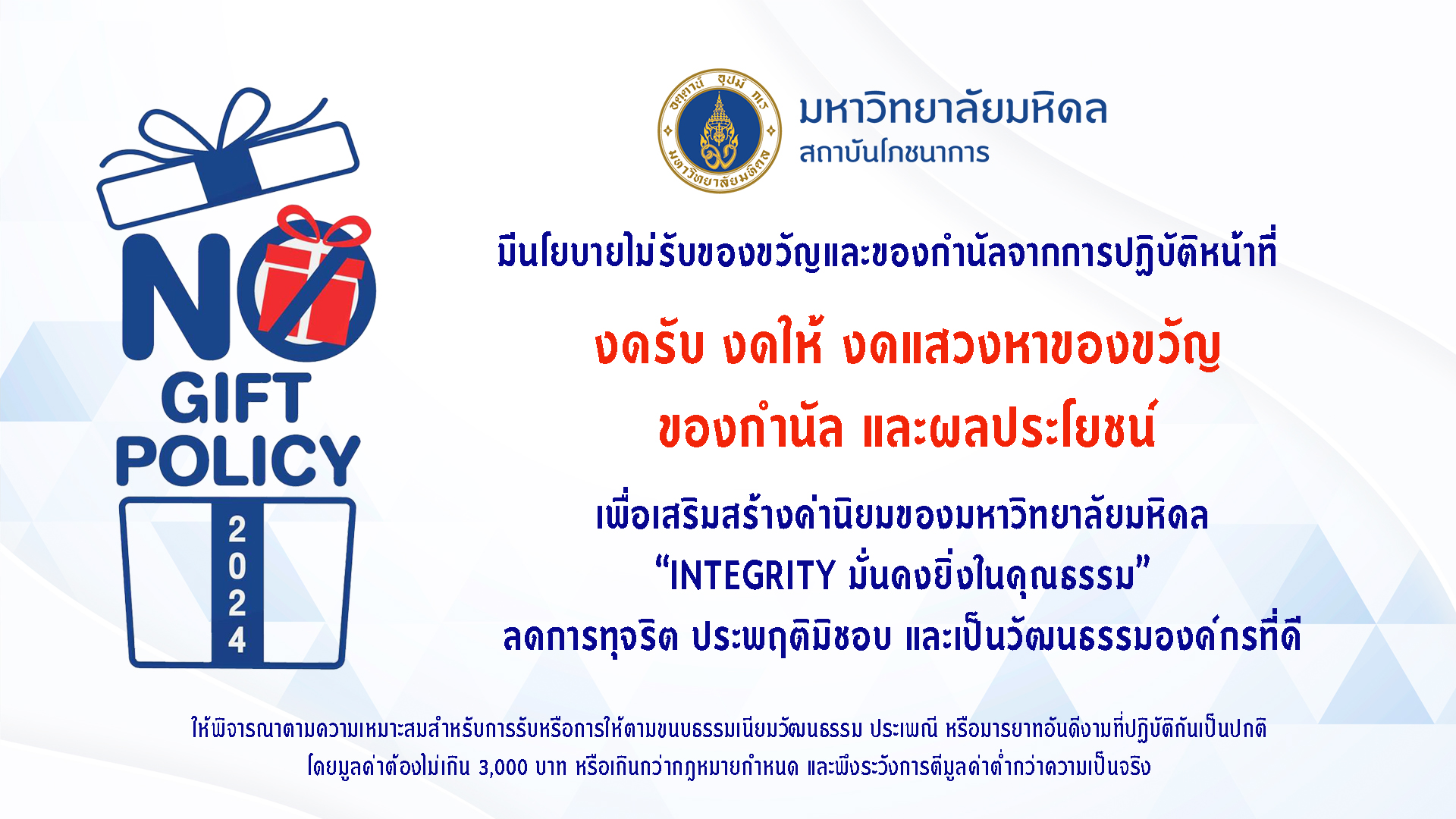 NO GIFT POLICY 2024

อตฺตานํ อุปมํ กเร มหาวิทยาลัยมหิดล

มหาวิทยาลัยมหิดล
สถาบันโภชนาการ

มีนโยบายไม่รับของขวัญและของกำนัลจากการปฏิบัติหน้าที่

งดรับ งดให้ งดแสวงหาของขวัญ
ของกำนัล และผลประโยชน์

เพื่อเสริมสร้างค่านิยมของมหาวิทยาลัยมหิดล
“INTEGRITY มั่นคงยิ่งในคุณธรรม”
ลดการทุจริต ประพฤติมิชอบ และเป็นวัฒนธรรมองค์กรที่ดี

ให้พิจารณาตามความเหมาะสมสำหรับการรับหรือการให้ตามขนบธรรมเนียมวัฒนธรรม ประเพณี หรือมารยาทอันดีงามที่ปฏิบัติกันเป็นปกติ
โดยมูลค่าต้องไม่เกิน 3,000 บาท หรือเกินกว่ากฎหมายกำหนด และพึงระวังการตีมูลค่าต่ำกว่าความเป็นจริง